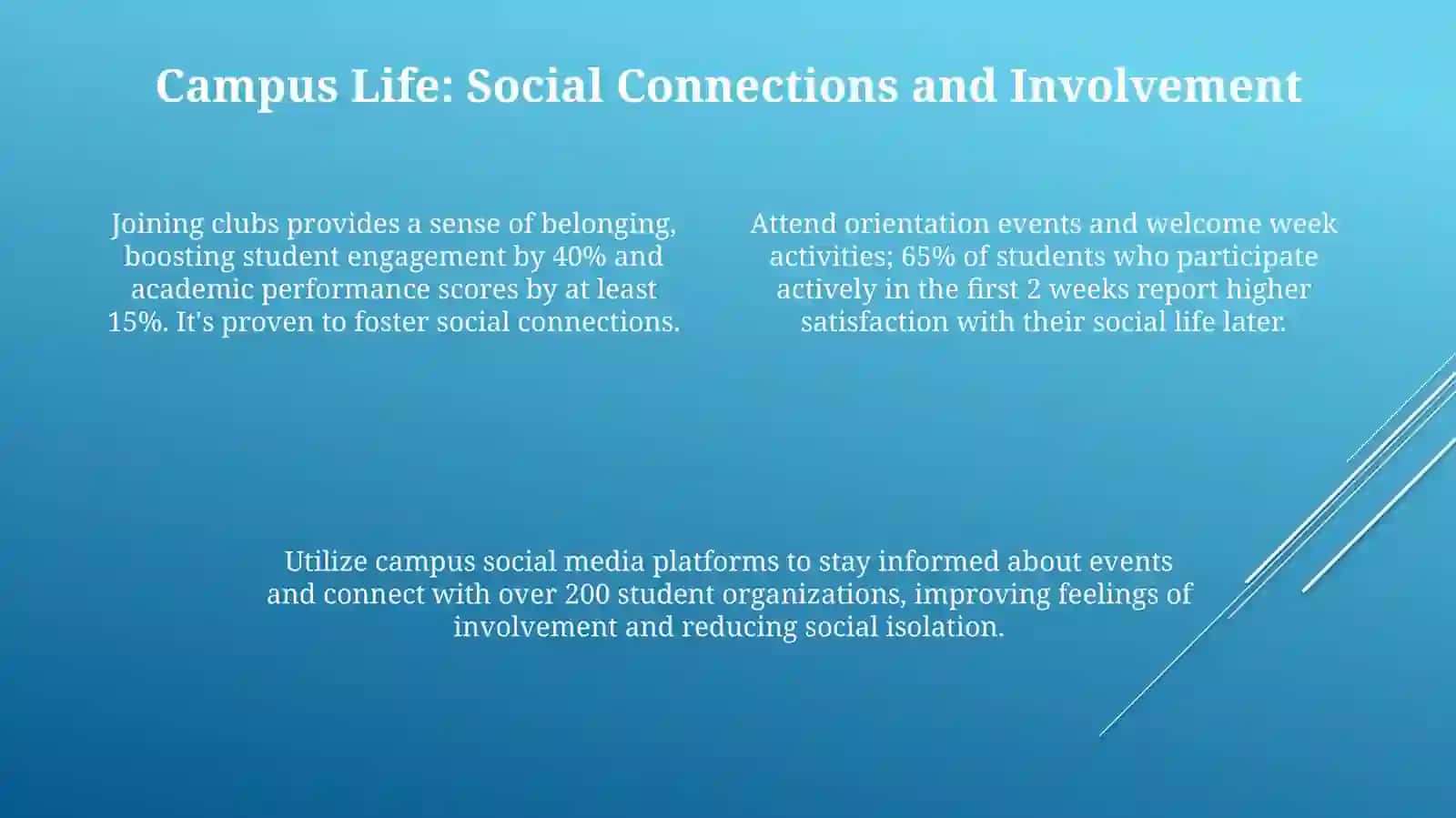 Campus Life: Social Connections and Involvement

Joining clubs provides a sense of belonging, boosting student engagement by 40% and academic performance scores by at least 15%. It's proven to foster social connections.

Attend orientation events and welcome week activities; 65% of students who participate actively in the first 2 weeks report higher satisfaction with their social life later.

Utilize campus social media platforms to stay informed about events and connect with over 200 student organizations, improving feelings of involvement and reducing social isolation.